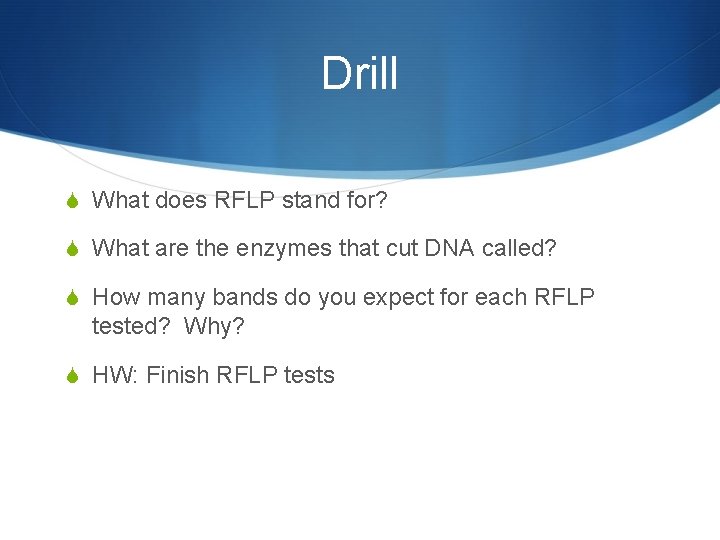 Drill

What does RFLP stand for?

What are the enzymes that cut DNA called?

How many bands do you expect for each RFLP tested?  Why?

HW: Finish RFLP tests